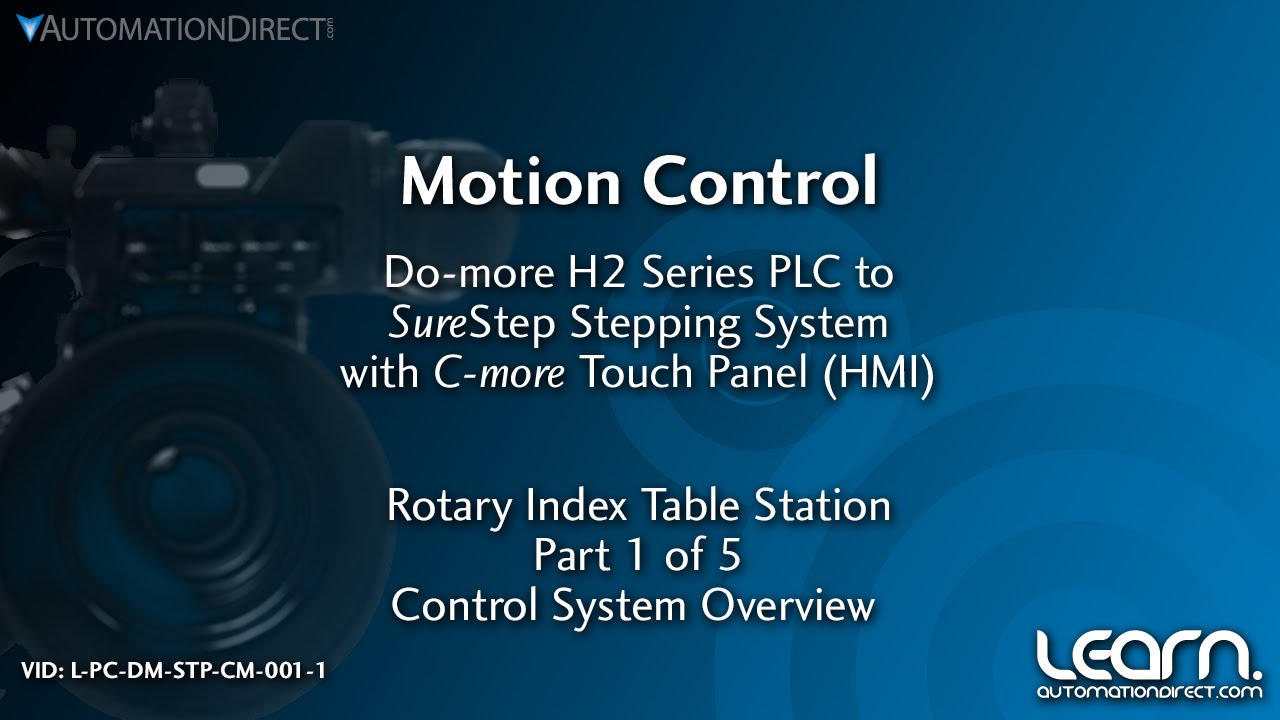 AUTOMATIONDIRECT.com

Motion Control

Do-more H2 Series PLC to SureStep Stepping System with C-more Touch Panel (HMI)

Rotary Index Table Station
Part 1 of 5
Control System Overview

VID: L-PC-DM-STP-CM-001-1

LEARN.
automationdirect.com